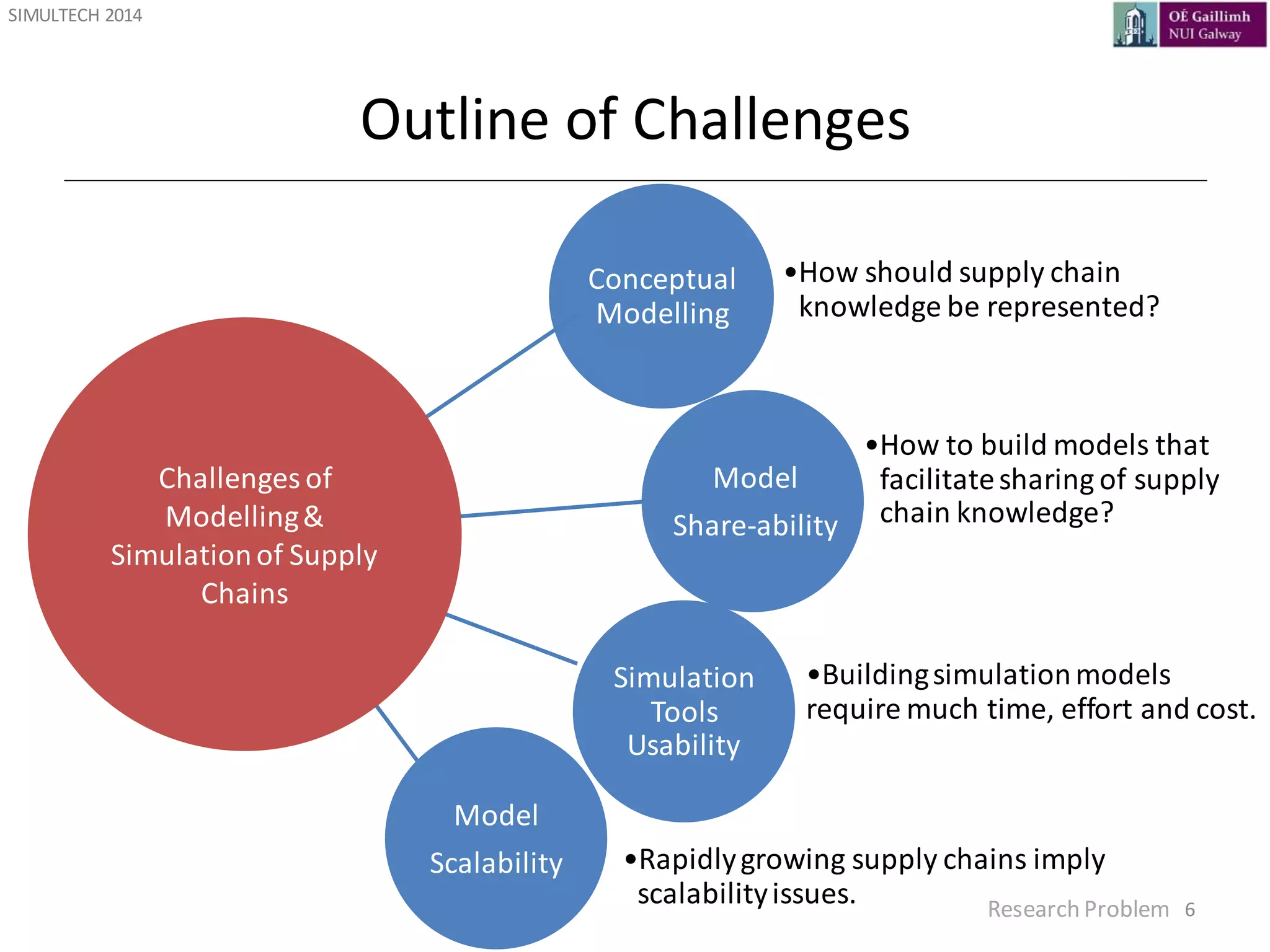 SIMULTECH 2014

OÉ Gaillimh
NUI Galway

Outline of Challenges

Challenges of Modelling & Simulation of Supply Chains

Conceptual Modelling

•How should supply chain knowledge be represented?

Model Share-ability

•How to build models that facilitate sharing of supply chain knowledge?

Simulation Tools Usability

•Building simulation models require much time, effort and cost.

Model Scalability

•Rapidly growing supply chains imply scalability issues.

Research Problem 6